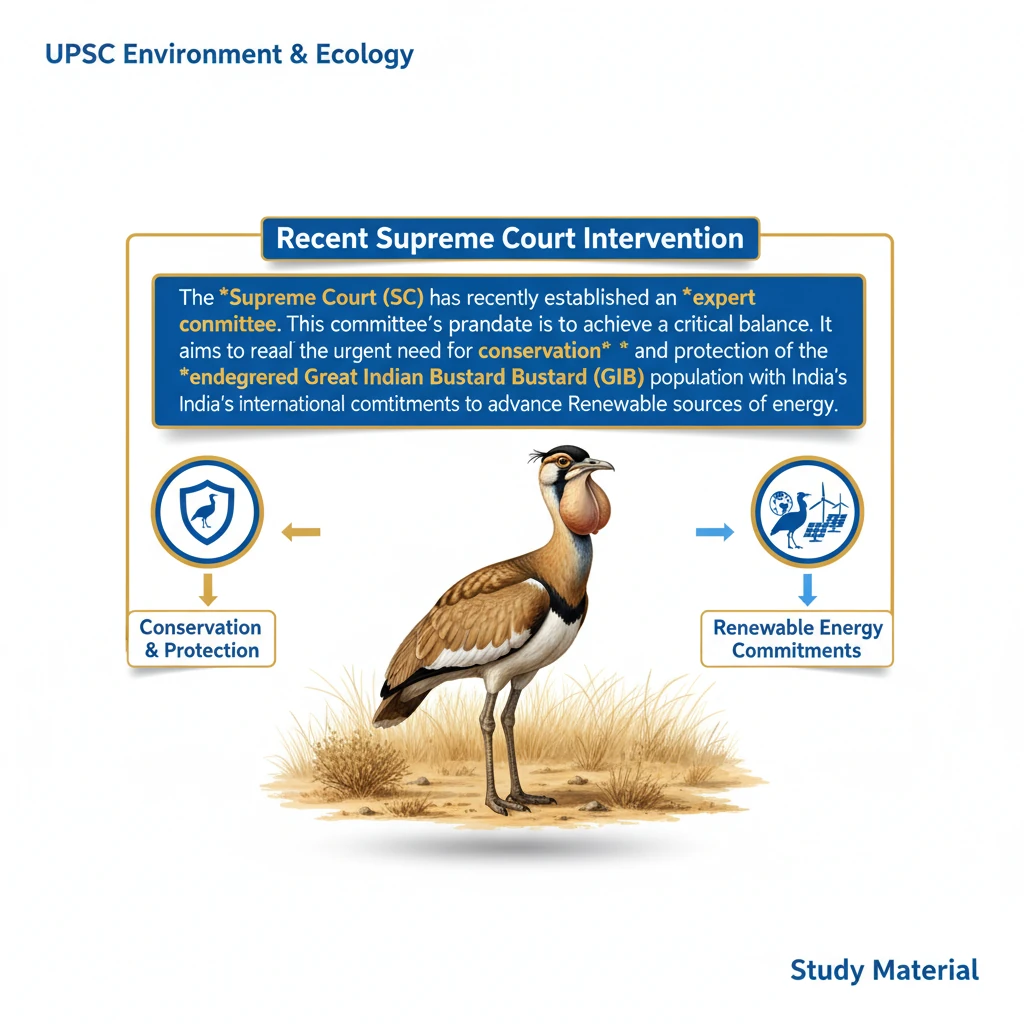 UPSC Environment & Ecology

Recent Supreme Court Intervention

The *Supreme Court (SC) has recently established an *expert committee. This committee's prandate is to achieve a critical balance. It aims to reaal the urgent need for conservation* * and protection of the *endegrered Great Indian Bustard Bustard (GIB) population with India's India's international comtitments to advance Renewable sources of energy.

Conservation & Protection

Renewable Energy Commitments

Study Material